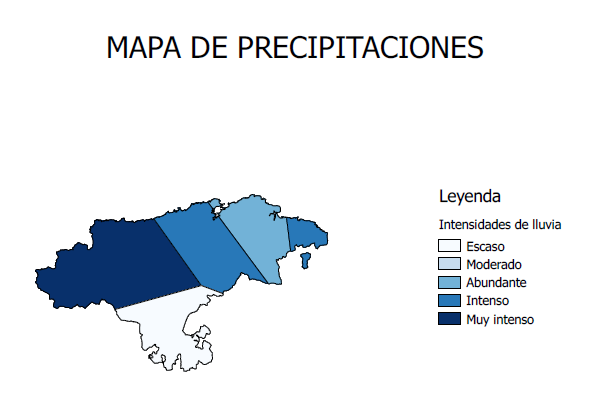 MAPA DE PRECIPITACIONES

Leyenda

Intensidades de lluvia

Escaso
Moderado
Abundante
Intenso
Muy intenso